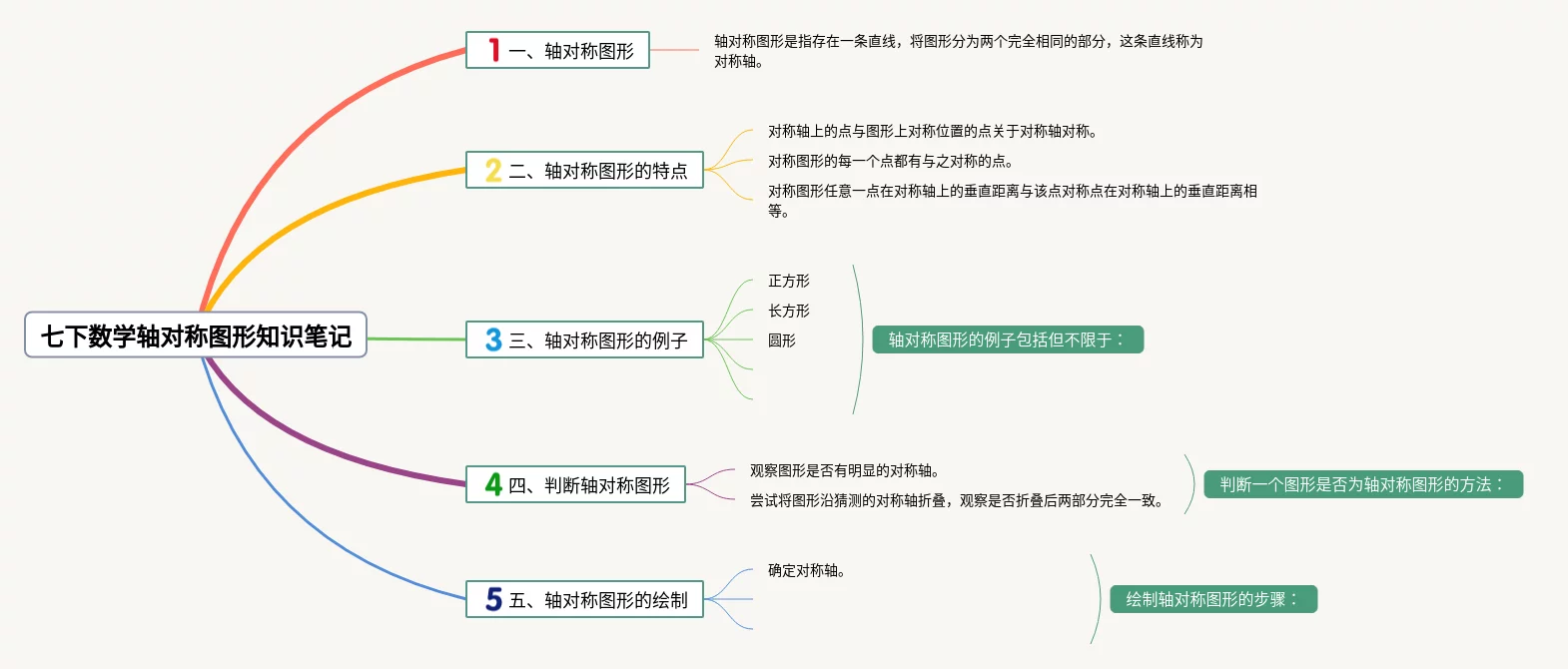 七下数学轴对称图形知识笔记

1 一、轴对称图形

轴对称图形是指存在一条直线，将图形分为两个完全相同的部分，这条直线称为对称轴。

2 二、轴对称图形的特点

对称轴上的点与图形上对称位置的点关于对称轴对称。

对称图形的每一个点都有与之对称的点。

对称图形任意一点在对称轴上的垂直距离与该点对称点在对称轴上的垂直距离相等。

3 三、轴对称图形的例子

正方形

长方形

圆形

轴对称图形的例子包括但不限于：

4 四、判断轴对称图形

观察图形是否有明显的对称轴。

尝试将图形沿猜测的对称轴折叠，观察是否折叠后两部分完全一致。

判断一个图形是否为轴对称图形的方法：

5 五、轴对称图形的绘制

确定对称轴。

绘制轴对称图形的步骤：